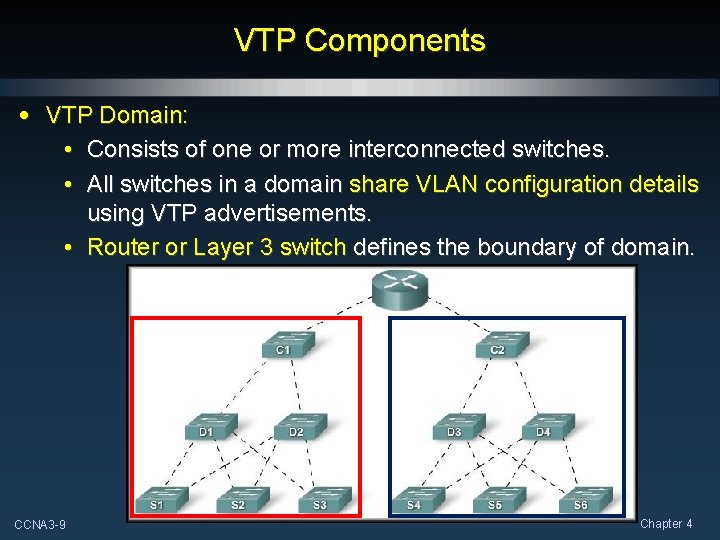 VTP Components

• VTP Domain:
 • Consists of one or more interconnected switches.
 • All switches in a domain share VLAN configuration details using VTP advertisements.
 • Router or Layer 3 switch defines the boundary of domain.

C1
D1
D2
S1
S2
S3
C2
D3
D4
S4
S5
S6

CCNA3-9
Chapter 4